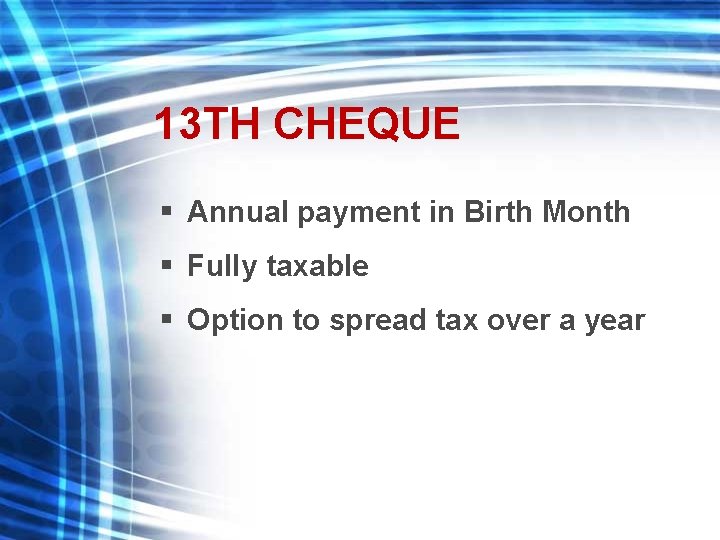 13TH CHEQUE

▪ Annual payment in Birth Month

▪ Fully taxable

▪ Option to spread tax over a year